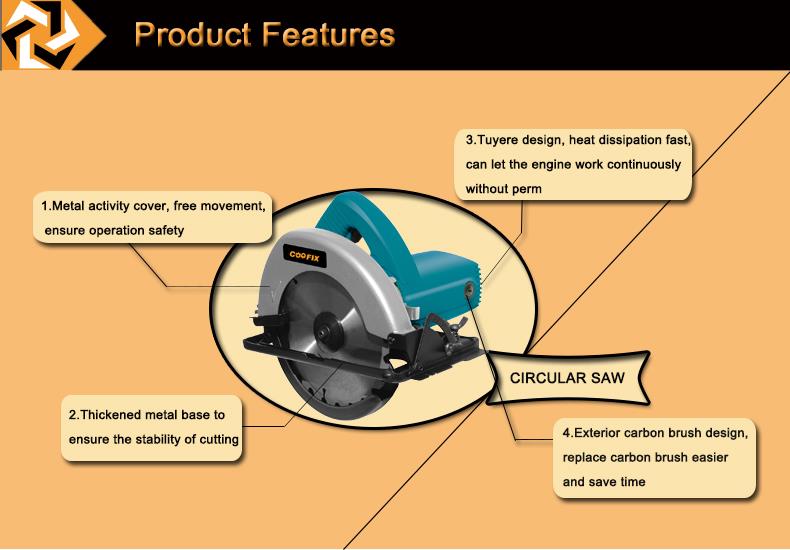 Product Features

3.Tuyere design, heat dissipation fast, can let the engine work continuously without perm

1.Metal activity cover, free movement, ensure operation safety

COOFIX

CIRCULAR SAW

2.Thickened metal base to ensure the stability of cutting

4.Exterior carbon brush design, replace carbon brush easier and save time